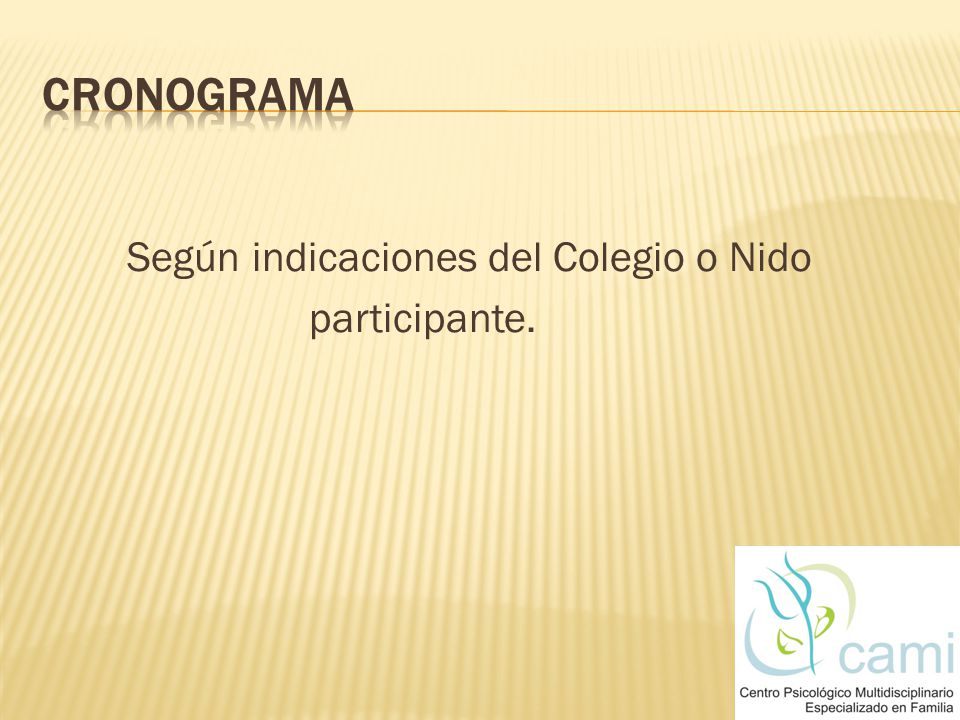 CRONOGRAMA

Según indicaciones del Colegio o Nido participante.

cami
Centro Psicológico Multidisciplinario
Especializado en Familia